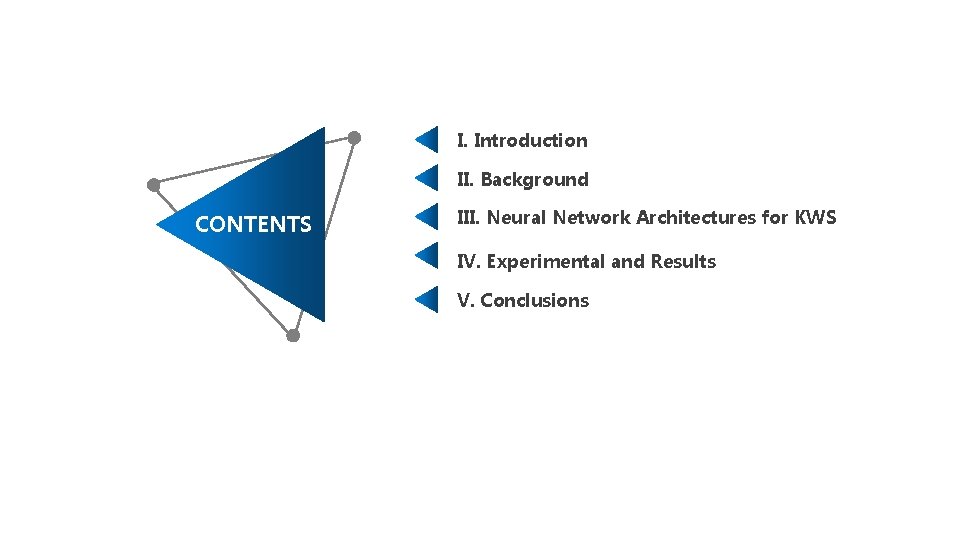 CONTENTS

I. Introduction

II. Background

III. Neural Network Architectures for KWS

IV. Experimental and Results

V. Conclusions